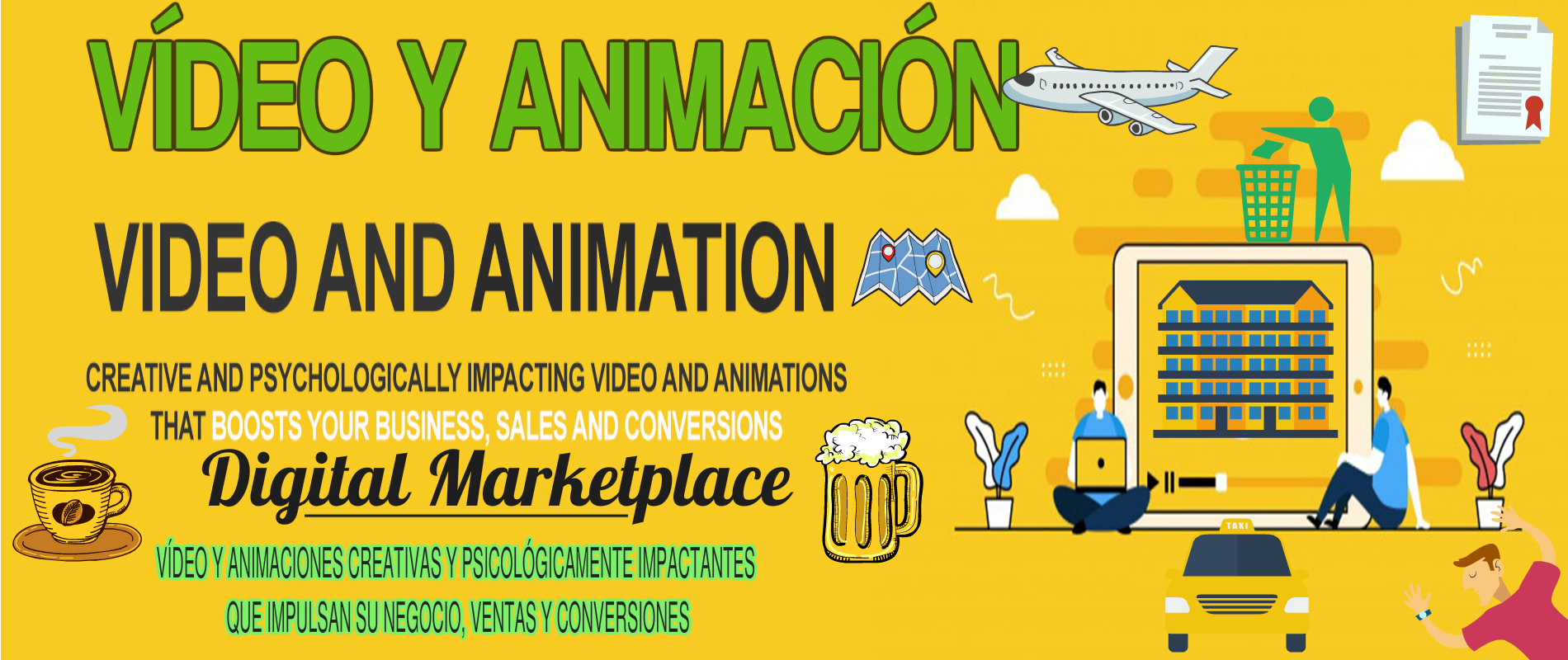 VÍDEO Y ANIMACIÓN

VIDEO AND ANIMATION

CREATIVE AND PSYCHOLOGICALLY IMPACTING VIDEO AND ANIMATIONS THAT BOOSTS YOUR BUSINESS, SALES AND CONVERSIONS

Digital Marketplace

VÍDEO Y ANIMACIONES CREATIVAS Y PSICOLÓGICAMENTE IMPACTANTES QUE IMPULSAN SU NEGOCIO, VENTAS Y CONVERSIONES

TAXI